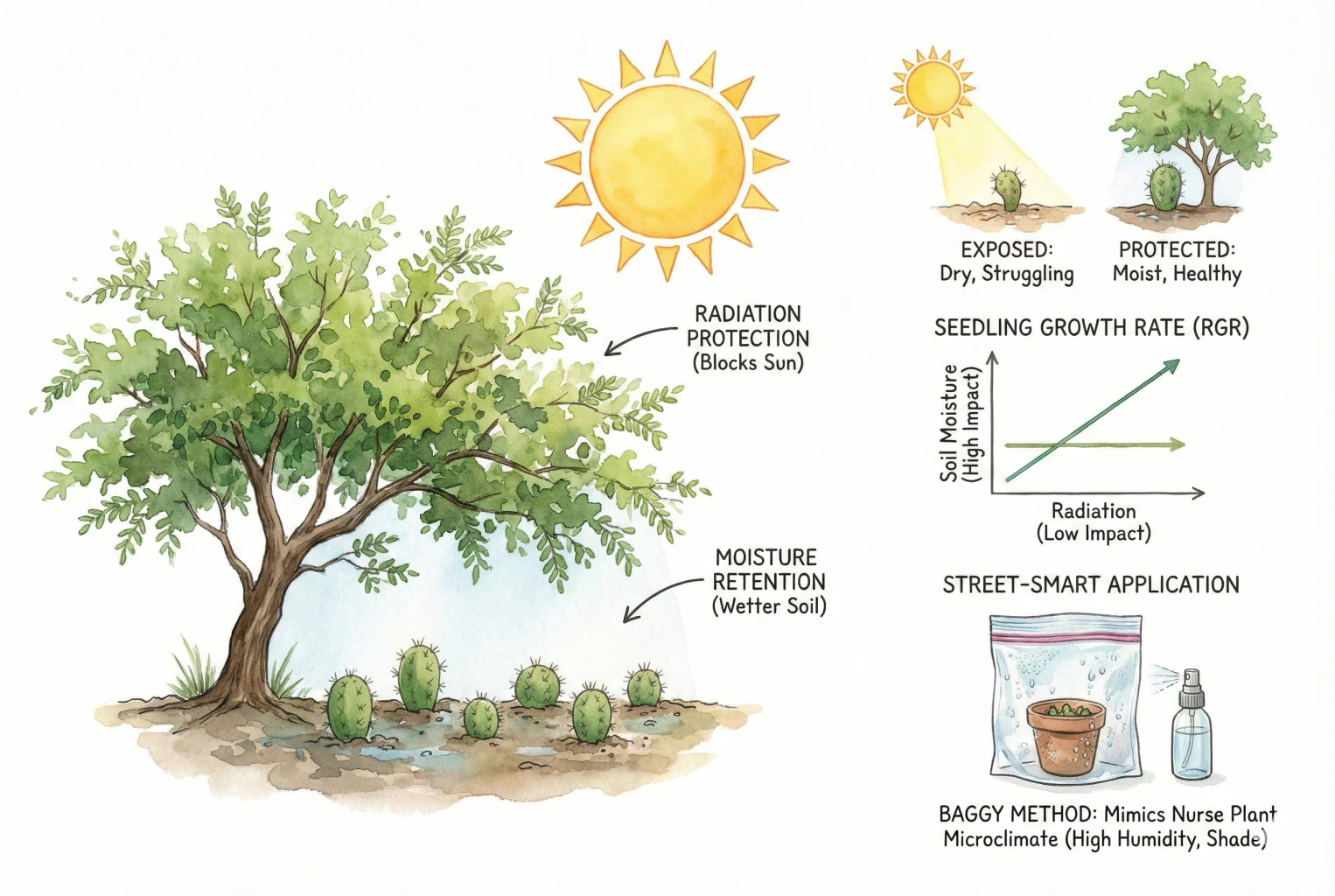 RADIATION PROTECTION (Blocks Sun)

MOISTURE RETENTION (Wetter Soil)

EXPOSED: Dry, Struggling

PROTECTED: Moist, Healthy

SEEDLING GROWTH RATE (RGR)

Soil Moisture (High Impact)

Radiation (Low Impact)

STREET-SMART APPLICATION

BAGGY METHOD: Mimics Nurse Plant Microclimate (High Humidity, Shade)